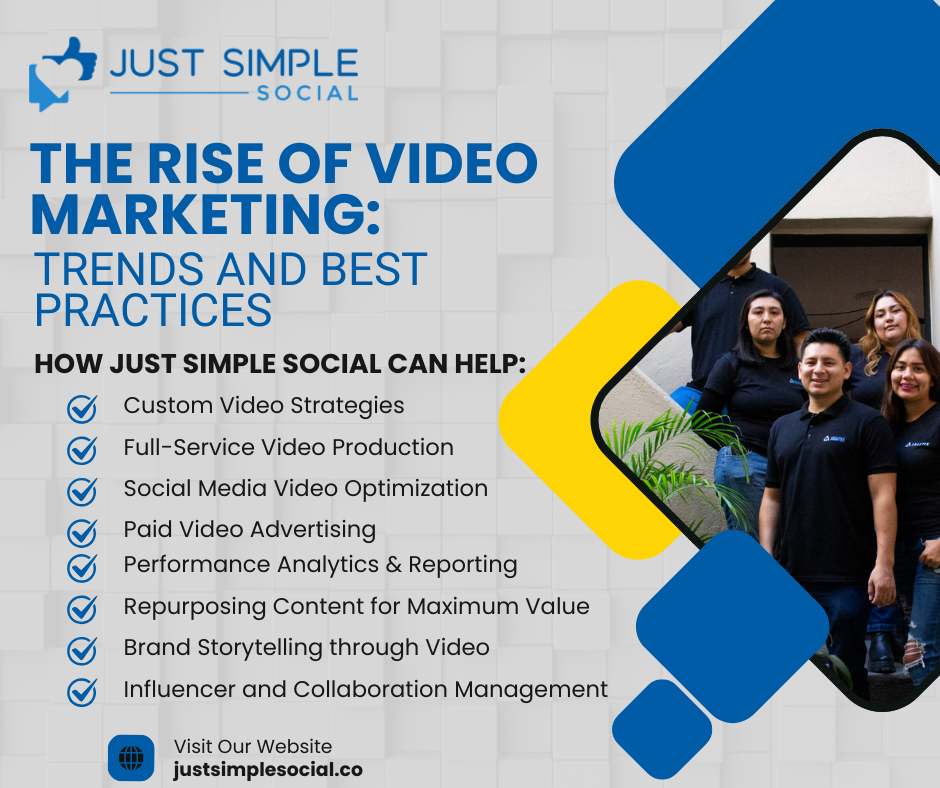 JUST SIMPLE SOCIAL

THE RISE OF VIDEO MARKETING:
TRENDS AND BEST PRACTICES

HOW JUST SIMPLE SOCIAL CAN HELP:

Custom Video Strategies
Full-Service Video Production
Social Media Video Optimization
Paid Video Advertising
Performance Analytics & Reporting
Repurposing Content for Maximum Value
Brand Storytelling through Video
Influencer and Collaboration Management

Visit Our Website
justsimplesocial.co